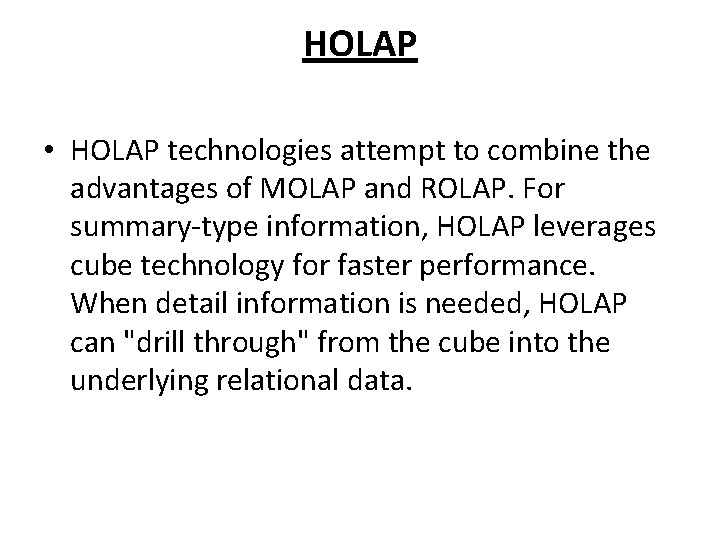 HOLAP

• HOLAP technologies attempt to combine the advantages of MOLAP and ROLAP. For summary-type information, HOLAP leverages cube technology for faster performance. When detail information is needed, HOLAP can "drill through" from the cube into the underlying relational data.